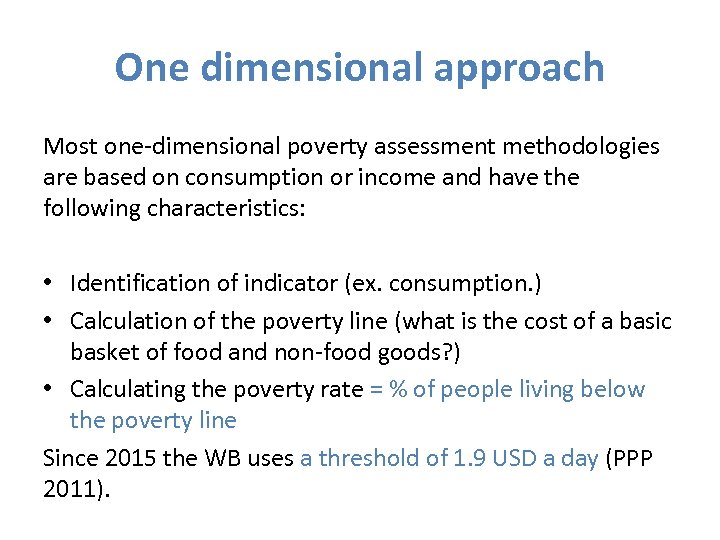 One dimensional approach

Most one-dimensional poverty assessment methodologies are based on consumption or income and have the following characteristics:

• Identification of indicator (ex. consumption.)
• Calculation of the poverty line (what is the cost of a basic basket of food and non-food goods?)
• Calculating the poverty rate = % of people living below the poverty line

Since 2015 the WB uses a threshold of 1.9 USD a day (PPP 2011).